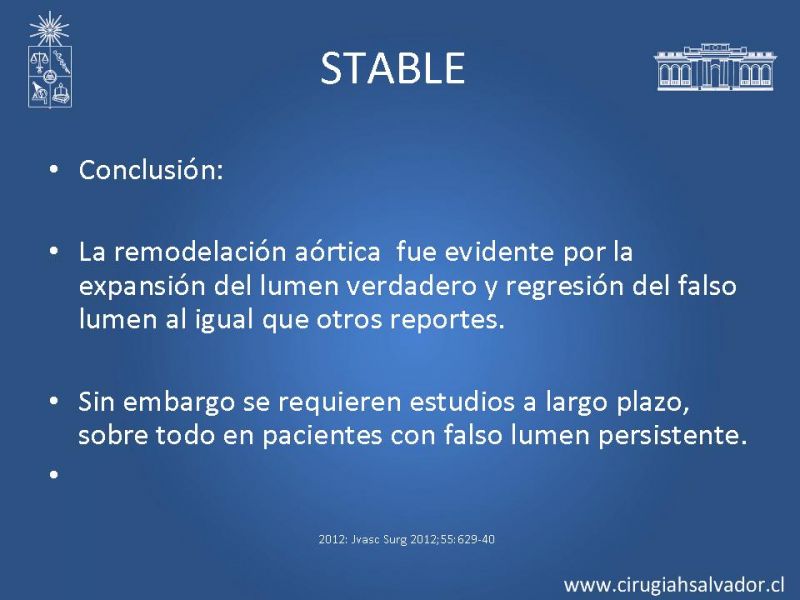 STABLE

• Conclusión:

• La remodelación aórtica fue evidente por la expansión del lumen verdadero y regresión del falso lumen al igual que otros reportes.

• Sin embargo se requieren estudios a largo plazo, sobre todo en pacientes con falso lumen persistente.

•

2012: Jvasc Surg 2012;55:629-40

www.cirugiahsalvador.cl